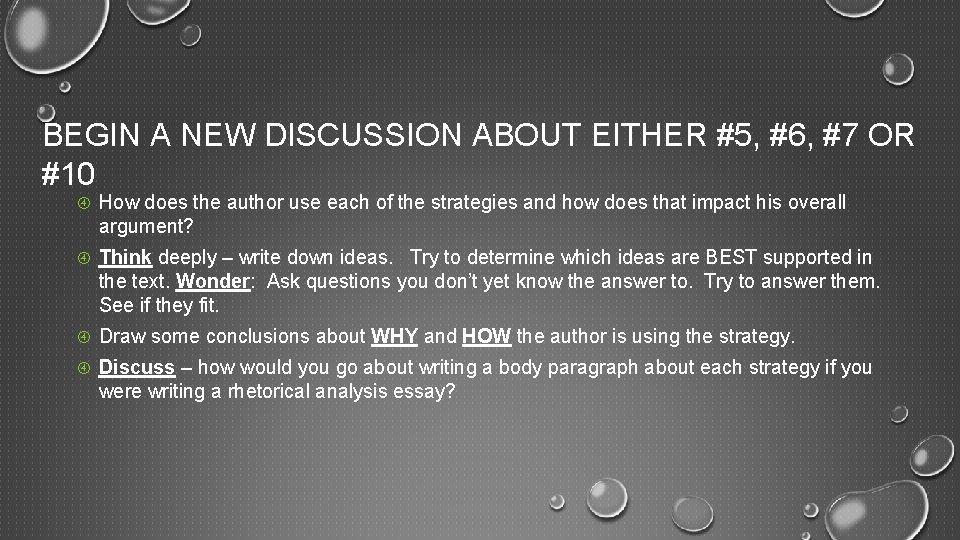 BEGIN A NEW DISCUSSION ABOUT EITHER #5, #6, #7 OR #10

How does the author use each of the strategies and how does that impact his overall argument?

Think deeply – write down ideas. Try to determine which ideas are BEST supported in the text. Wonder: Ask questions you don't yet know the answer to. Try to answer them. See if they fit.

Draw some conclusions about WHY and HOW the author is using the strategy.

Discuss – how would you go about writing a body paragraph about each strategy if you were writing a rhetorical analysis essay?